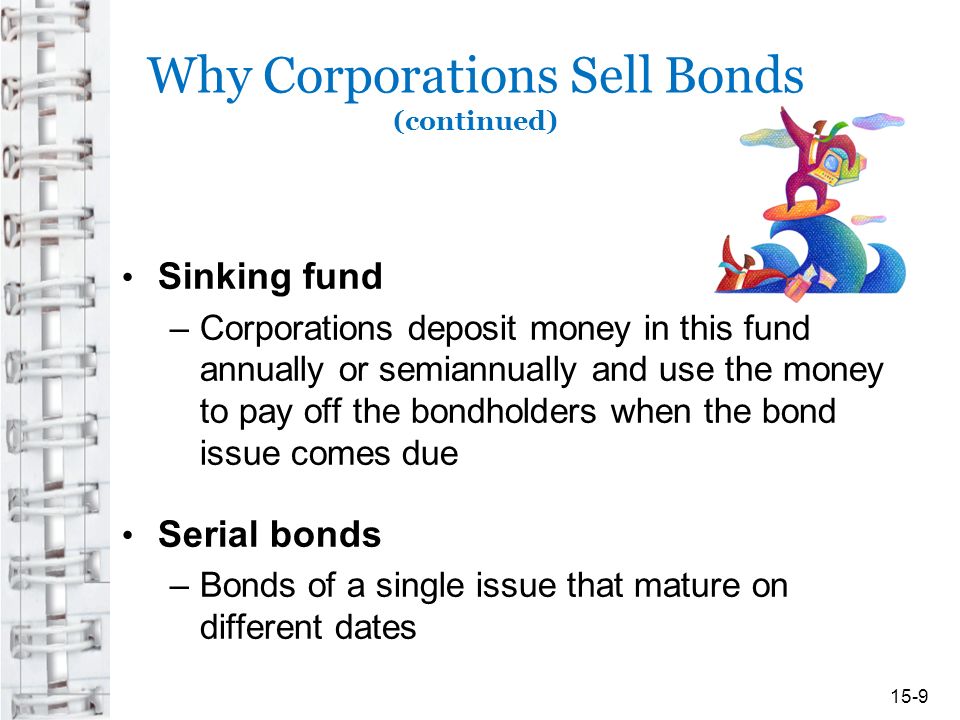 Why Corporations Sell Bonds
(continued)

• Sinking fund
– Corporations deposit money in this fund annually or semiannually and use the money to pay off the bondholders when the bond issue comes due

• Serial bonds
– Bonds of a single issue that mature on different dates

15-9